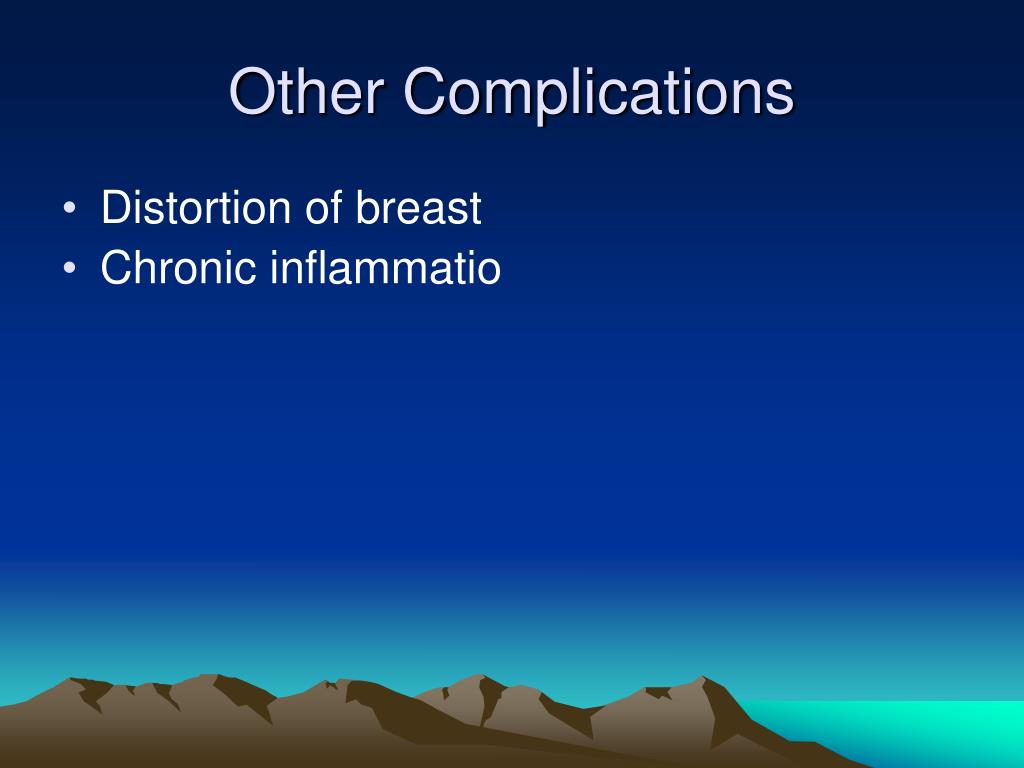 Other Complications

• Distortion of breast
• Chronic inflammatio